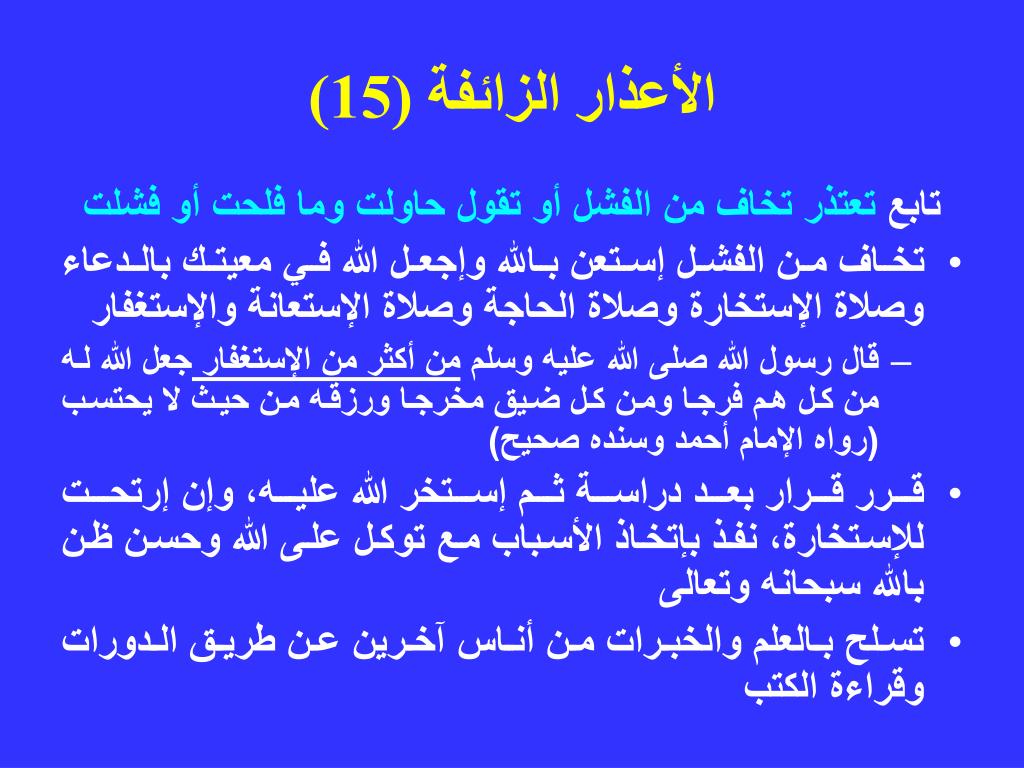 الأعذار الزائفة (15)

تابع تعتذر تخاف من الفشل أو تقول حاولت وما فلحت أو فشلت

• تخاف من الفشل إستعن بالله وإجعل الله في معيتك بالدعاء وصلاة الإستخارة وصلاة الحاجة وصلاة الإستعانة والإستغفار

– قال رسول الله صلى الله عليه وسلم من أكثر من الإستغفار جعل الله له من كل هم فرجا ومن كل ضيق مخرجا ورزقه من حيث لا يحتسب (رواه الإمام أحمد وسنده صحيح)

• قرر قرار بعد دراسة ثم إستخر الله عليه، وإن إرتحت للإستخارة، نفذ بإتخاذ الأسباب مع توكل على الله وحسن ظن بالله سبحانه وتعالى

• تسلح بالعلم والخبرات من أناس آخرين عن طريق الدورات وقراءة الكتب